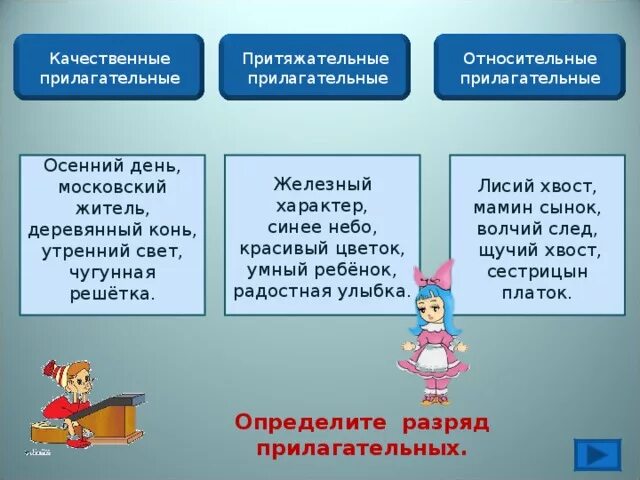 Качественные прилагательные

Притяжательные прилагательные

Относительные прилагательные

Осенний день, московский житель, деревянный конь, утренний свет, чугунная решётка.

Железный характер, синее небо, красивый цветок, умный ребёнок, радостная улыбка.

Лисий хвост, мамин сынок, волчий след, щучий хвост, сестрицын платок.

Определите разряд прилагательных.